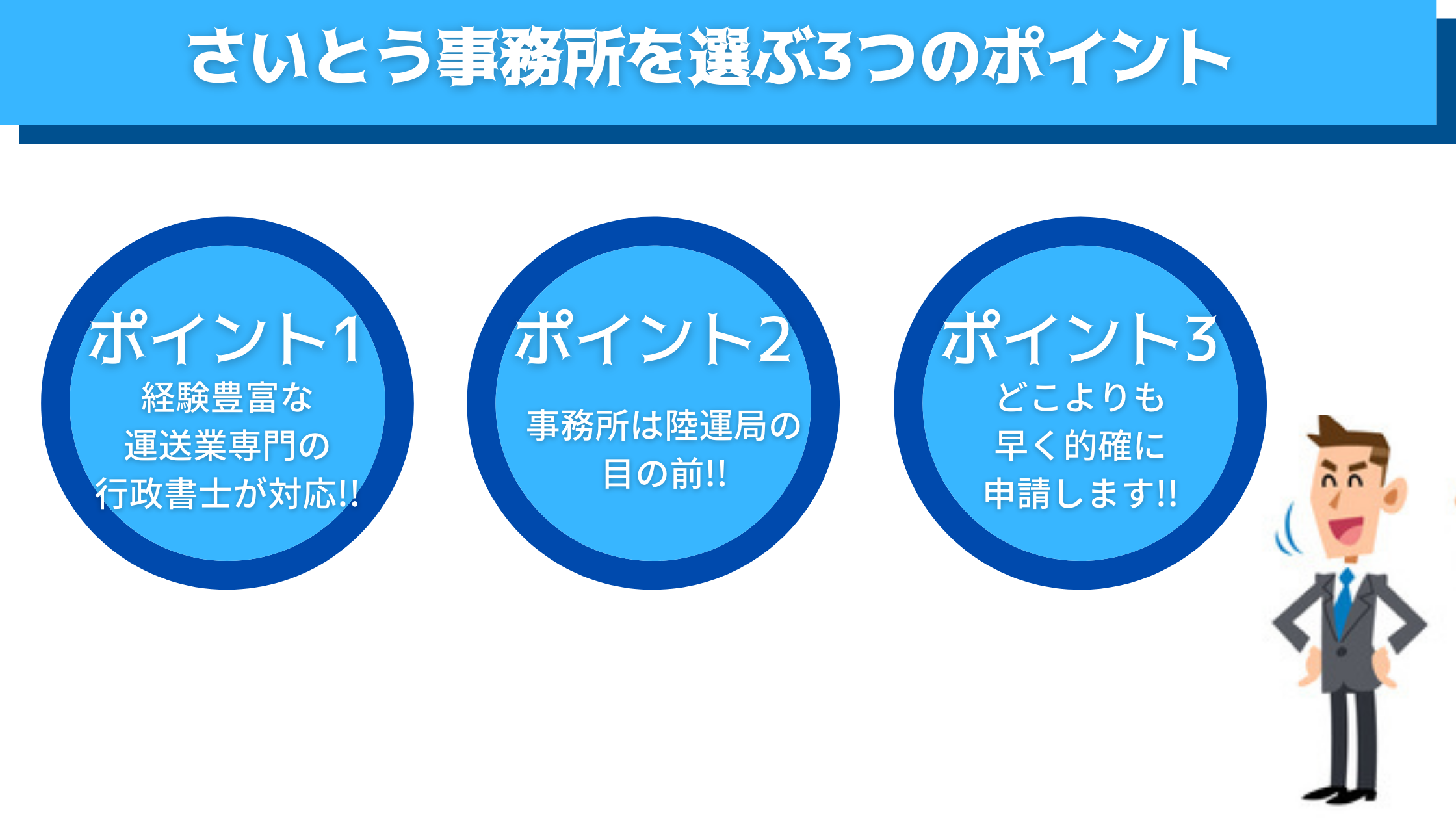 さいとう事務所を選ぶ3つのポイント

ポイント1
経験豊富な
運送業専門の
行政書士が対応!!

ポイント2
事務所は陸運局の
目の前!!

ポイント3
どこよりも
早く的確に
申請します!!